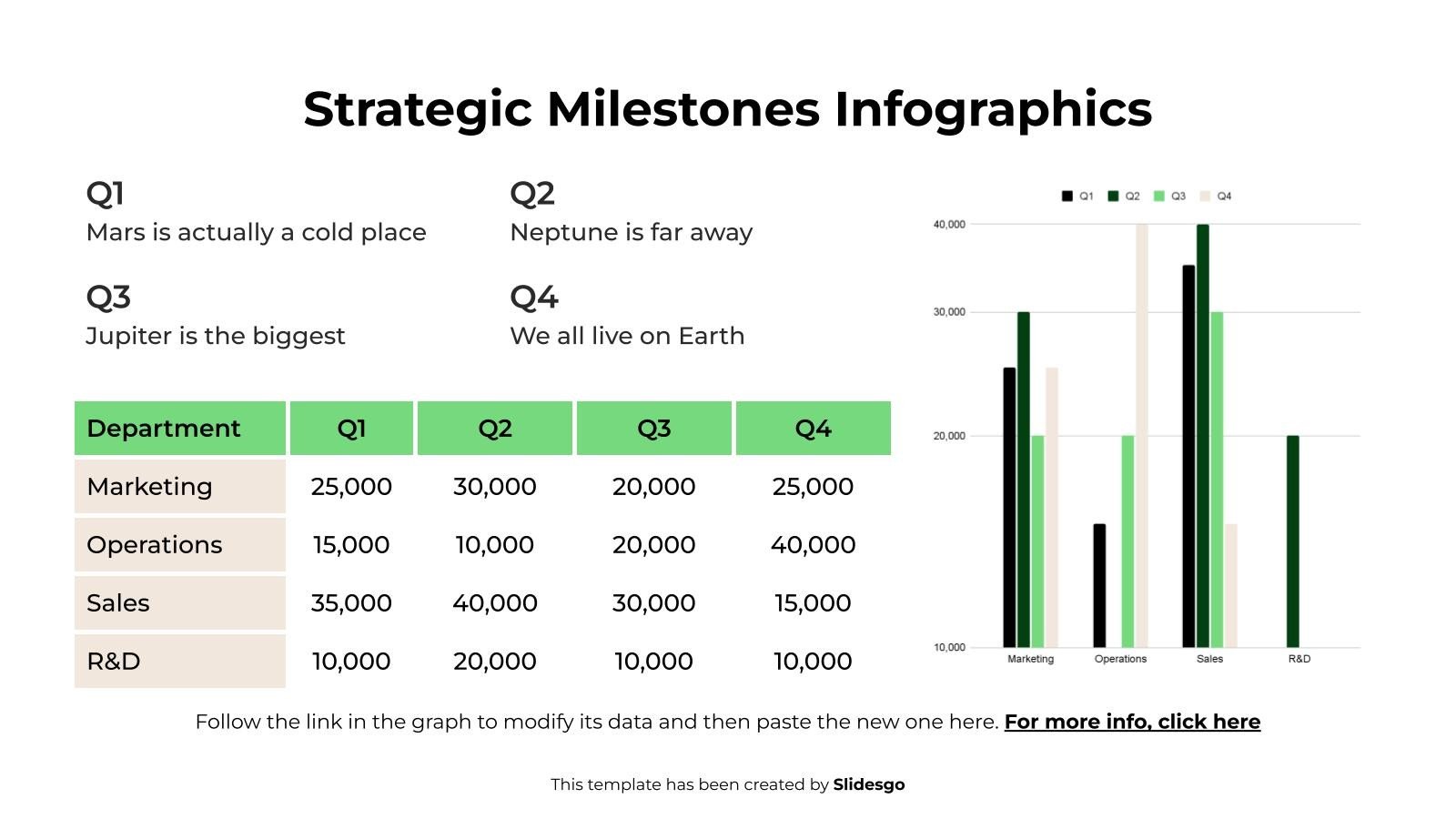 Strategic Milestones Infographics

Q1
Mars is actually a cold place

Q2
Neptune is far away

Q3
Jupiter is the biggest

Q4
We all live on Earth

| Department | Q1 | Q2 | Q3 | Q4 |
|---|---|---|---|---|
| Marketing | 25,000 | 30,000 | 20,000 | 25,000 |
| Operations | 15,000 | 10,000 | 20,000 | 40,000 |
| Sales | 35,000 | 40,000 | 30,000 | 15,000 |
| R&D | 10,000 | 20,000 | 10,000 | 10,000 |

Q1 Q2 Q3 Q4

40,000
30,000
20,000
10,000

Marketing Operations Sales R&D

Follow the link in the graph to modify its data and then paste the new one here. For more info, click here

This template has been created by Slidesgo